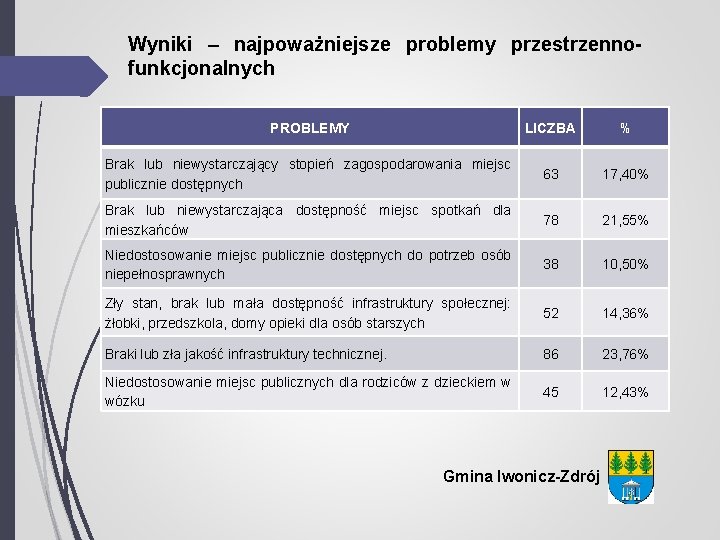 Wyniki – najpoważniejsze problemy przestrzenno-funkcjonalnych

| PROBLEMY | LICZBA | % |
|---|---|---|
| Brak lub niewystarczający stopień zagospodarowania miejsc publicznie dostępnych | 63 | 17,40% |
| Brak lub niewystarczająca dostępność miejsc spotkań dla mieszkańców | 78 | 21,55% |
| Niedostosowanie miejsc publicznie dostępnych do potrzeb osób niepełnosprawnych | 38 | 10,50% |
| Zły stan, brak lub mała dostępność infrastruktury społecznej: żłobki, przedszkola, domy opieki dla osób starszych | 52 | 14,36% |
| Braki lub zła jakość infrastruktury technicznej. | 86 | 23,76% |
| Niedostosowanie miejsc publicznych dla rodziców z dzieckiem w wózku | 45 | 12,43% |

Gmina Iwonicz-Zdrój